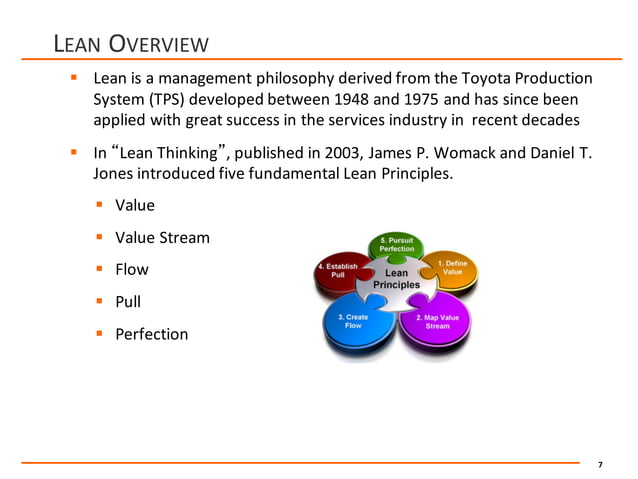 LEAN OVERVIEW

▪ Lean is a management philosophy derived from the Toyota Production System (TPS) developed between 1948 and 1975 and has since been applied with great success in the services industry in recent decades

▪ In "Lean Thinking", published in 2003, James P. Womack and Daniel T. Jones introduced five fundamental Lean Principles.

▪ Value
▪ Value Stream
▪ Flow
▪ Pull
▪ Perfection

5. Pursuit Perfection
1. Define Value
2. Map Value Stream
3. Create Flow
4. Establish Pull
Lean Principles

7